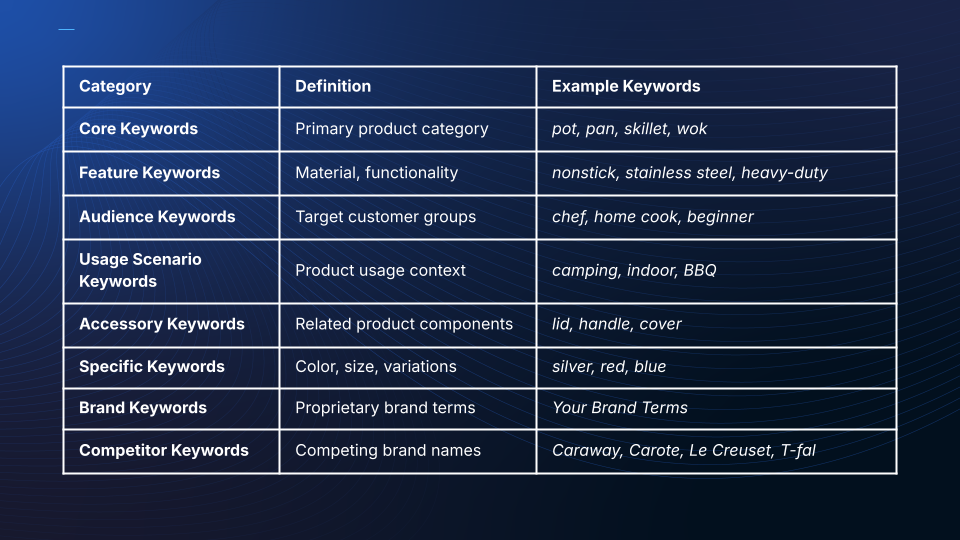 | Category | Definition | Example Keywords |
|---|---|---|
| Core Keywords | Primary product category | pot, pan, skillet, wok |
| Feature Keywords | Material, functionality | nonstick, stainless steel, heavy-duty |
| Audience Keywords | Target customer groups | chef, home cook, beginner |
| Usage Scenario Keywords | Product usage context | camping, indoor, BBQ |
| Accessory Keywords | Related product components | lid, handle, cover |
| Specific Keywords | Color, size, variations | silver, red, blue |
| Brand Keywords | Proprietary brand terms | Your Brand Terms |
| Competitor Keywords | Competing brand names | Caraway, Carote, Le Creuset, T-fal |